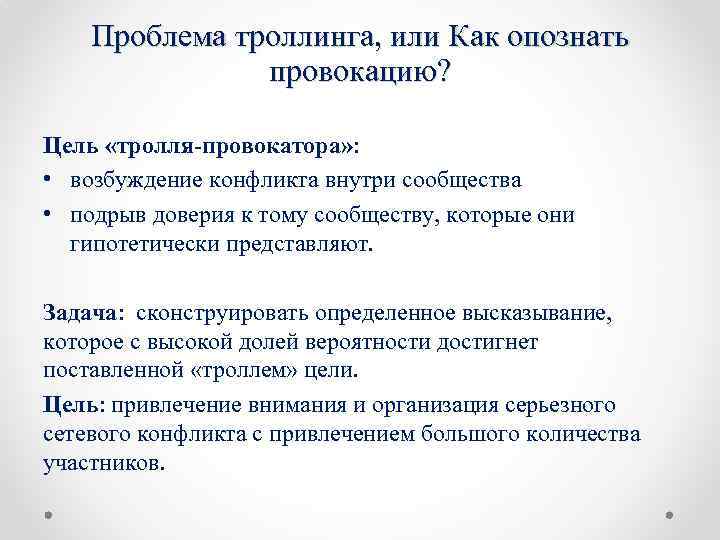 Проблема троллинга, или Как опознать провокацию?

Цель «тролля-провокатора»:

• возбуждение конфликта внутри сообщества
• подрыв доверия к тому сообществу, которые они гипотетически представляют.

Задача: сконструировать определенное высказывание, которое с высокой долей вероятности достигнет поставленной «троллем» цели.

Цель: привлечение внимания и организация серьезного сетевого конфликта с привлечением большого количества участников.